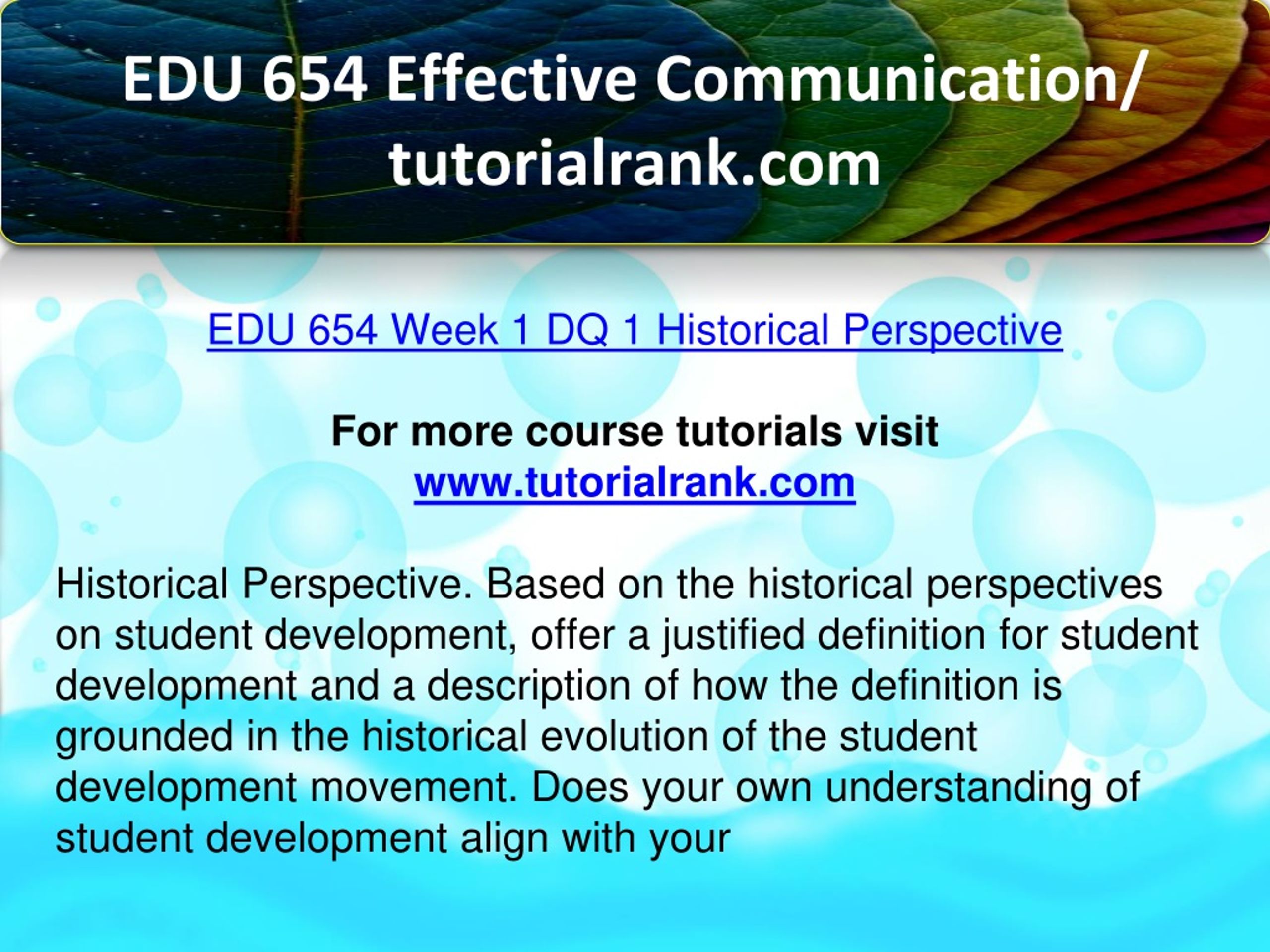 EDU 654 Effective Communication/ tutorialrank.com

EDU 654 Week 1 DQ 1 Historical Perspective

For more course tutorials visit
www.tutorialrank.com

Historical Perspective. Based on the historical perspectives on student development, offer a justified definition for student development and a description of how the definition is grounded in the historical evolution of the student development movement. Does your own understanding of student development align with your